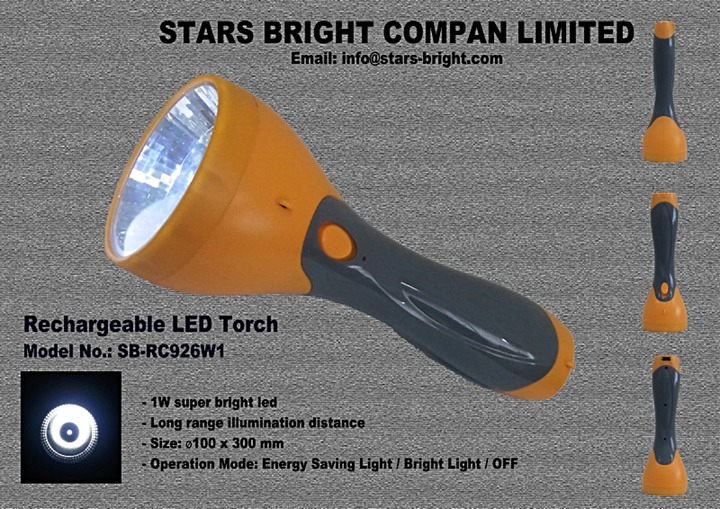 STARS BRIGHT COMPAN LIMITED

Email: info@stars-bright.com

Rechargeable LED Torch

Model No.: SB-RC926W1

- 1W super bright led
- Long range illumination distance
- Size: ø100 x 300 mm
- Operation Mode: Energy Saving Light / Bright Light / OFF